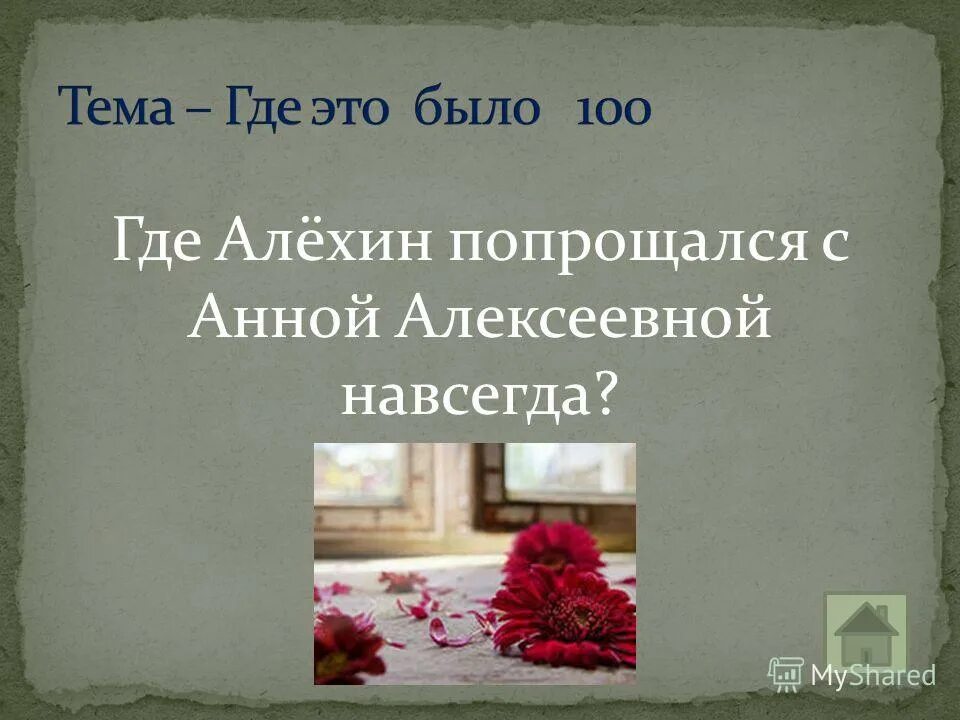 Тема – Где это было 100

Где Алёхин попрощался с Анной Алексеевной навсегда?

MyShared